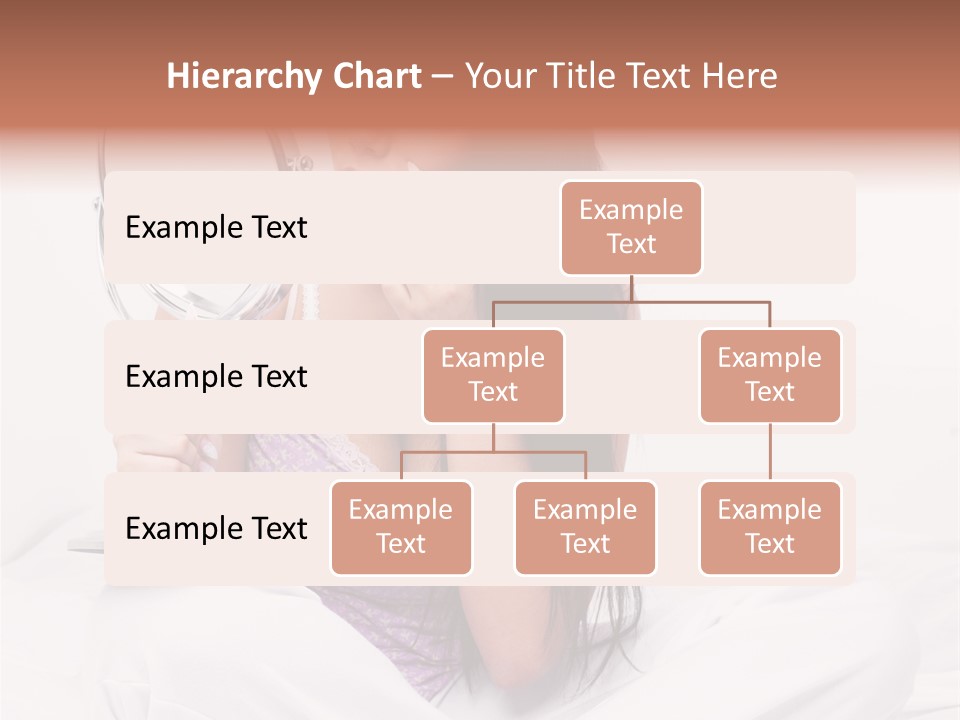 Hierarchy Chart – Your Title Text Here

Example Text

Example Text

Example Text

Example Text

Example Text

Example Text

Example Text

Example Text

Example Text